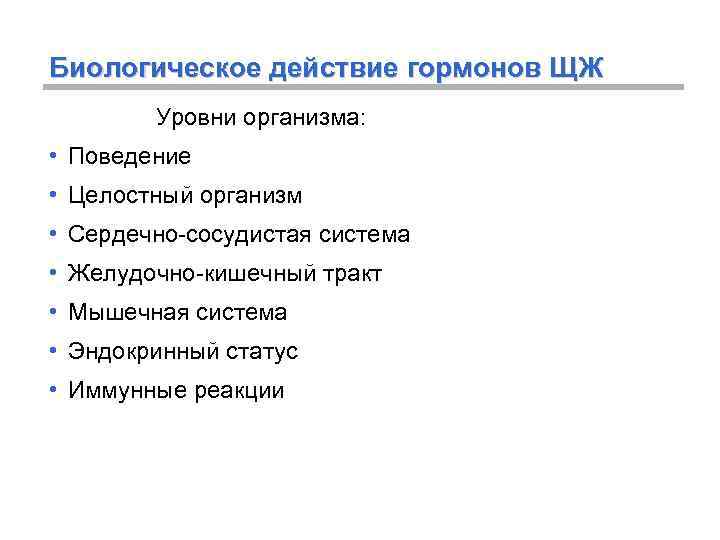 Биологическое действие гормонов ЩЖ

Уровни организма:

• Поведение
• Целостный организм
• Сердечно-сосудистая система
• Желудочно-кишечный тракт
• Мышечная система
• Эндокринный статус
• Иммунные реакции